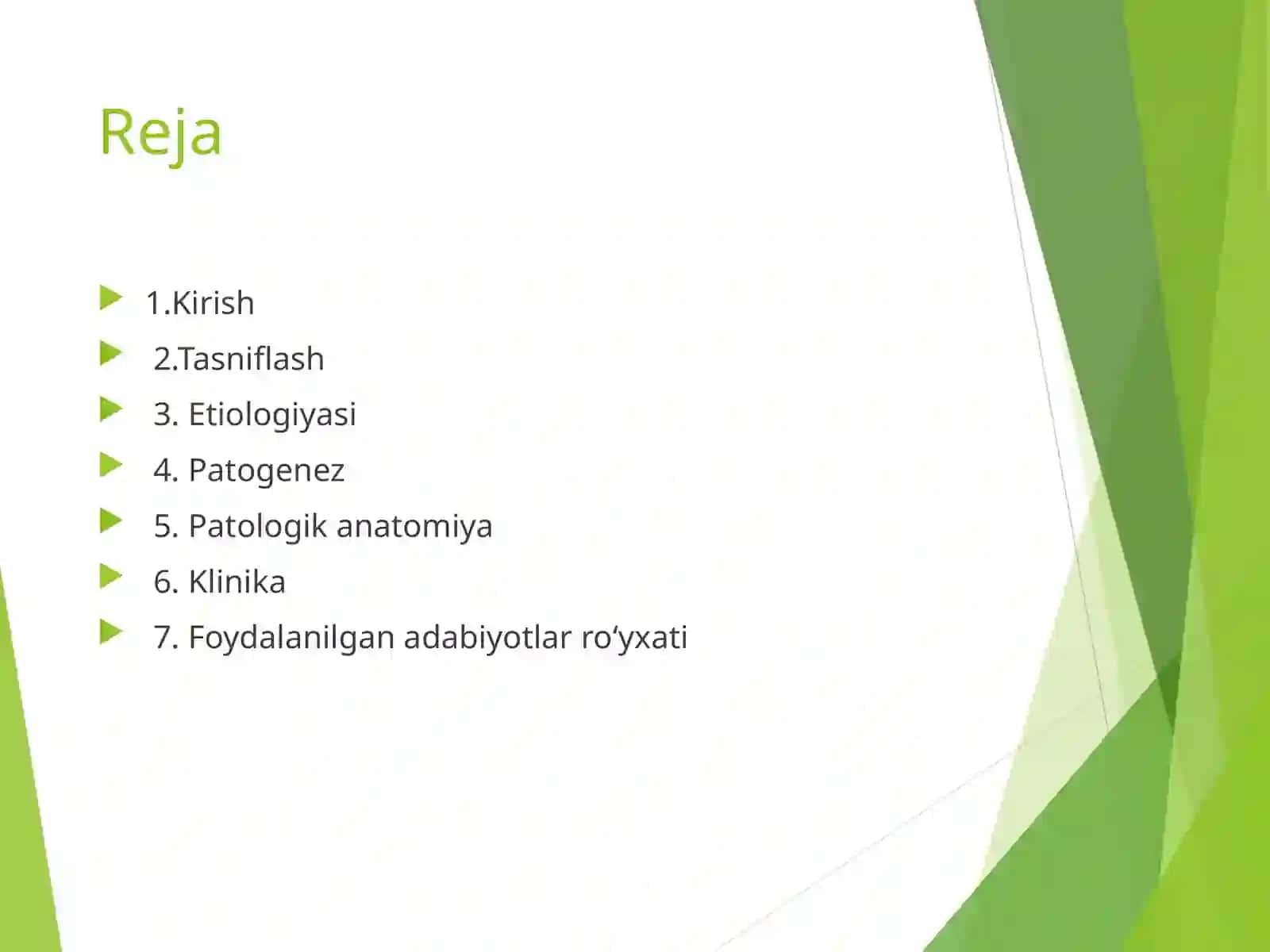 Reja

1.Kirish

2.Tasniflash

3. Etiologiyasi

4. Patogenez

5. Patologik anatomiya

6. Klinika

7. Foydalanilgan adabiyotlar ro‘yxati